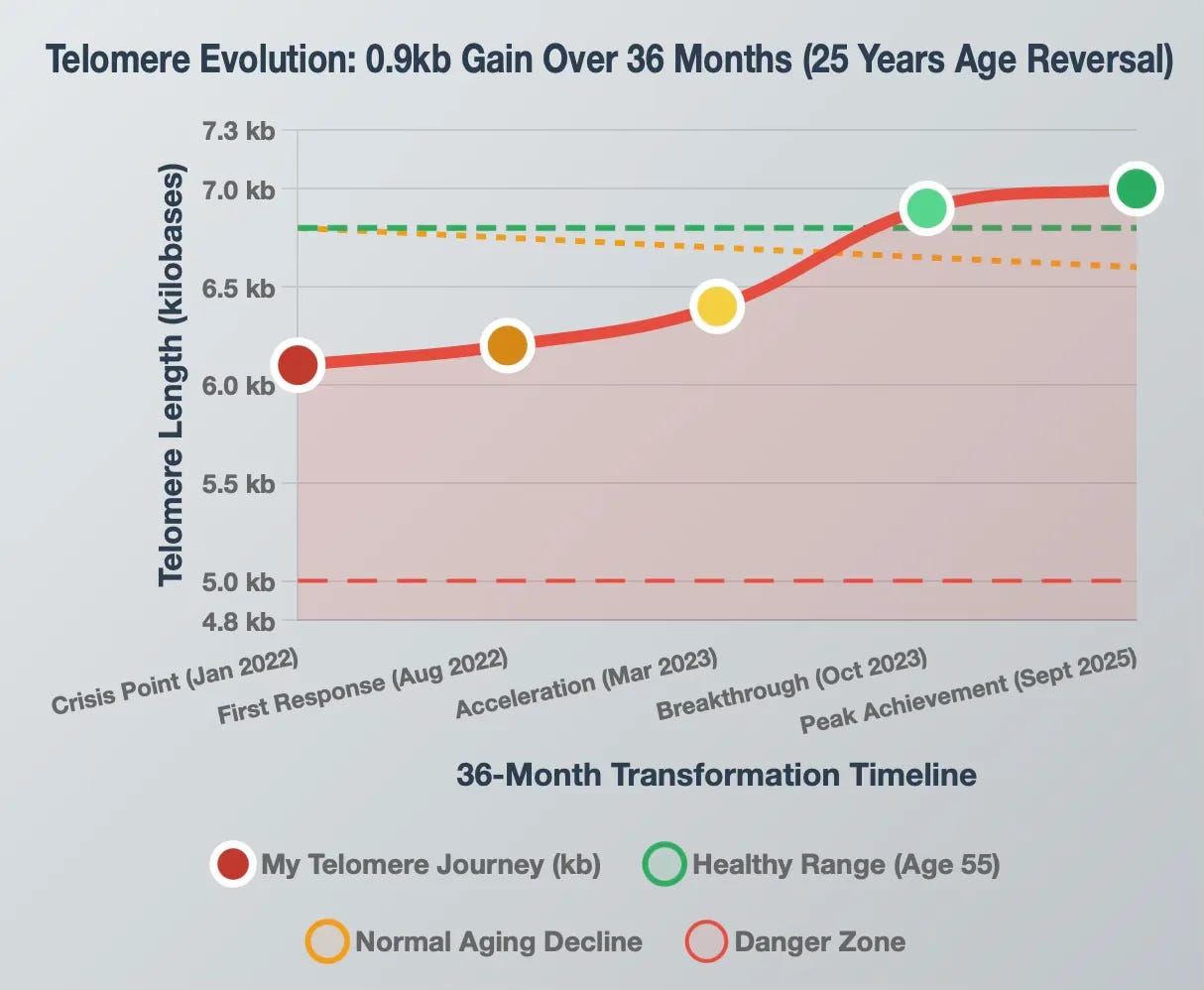 Telomere Evolution: 0.9kb Gain Over 36 Months (25 Years Age Reversal)

Telomere Length (kilobases)

7.3 kb
7.0 kb
6.5 kb
6.0 kb
5.5 kb
5.0 kb
4.8 kb

Crisis Point (Jan 2022)
First Response (Aug 2022)
Acceleration (Mar 2023)
Breakthrough (Oct 2023)
Peak Achievement (Sept 2025)

36-Month Transformation Timeline

My Telomere Journey (kb)
Healthy Range (Age 55)
Normal Aging Decline
Danger Zone